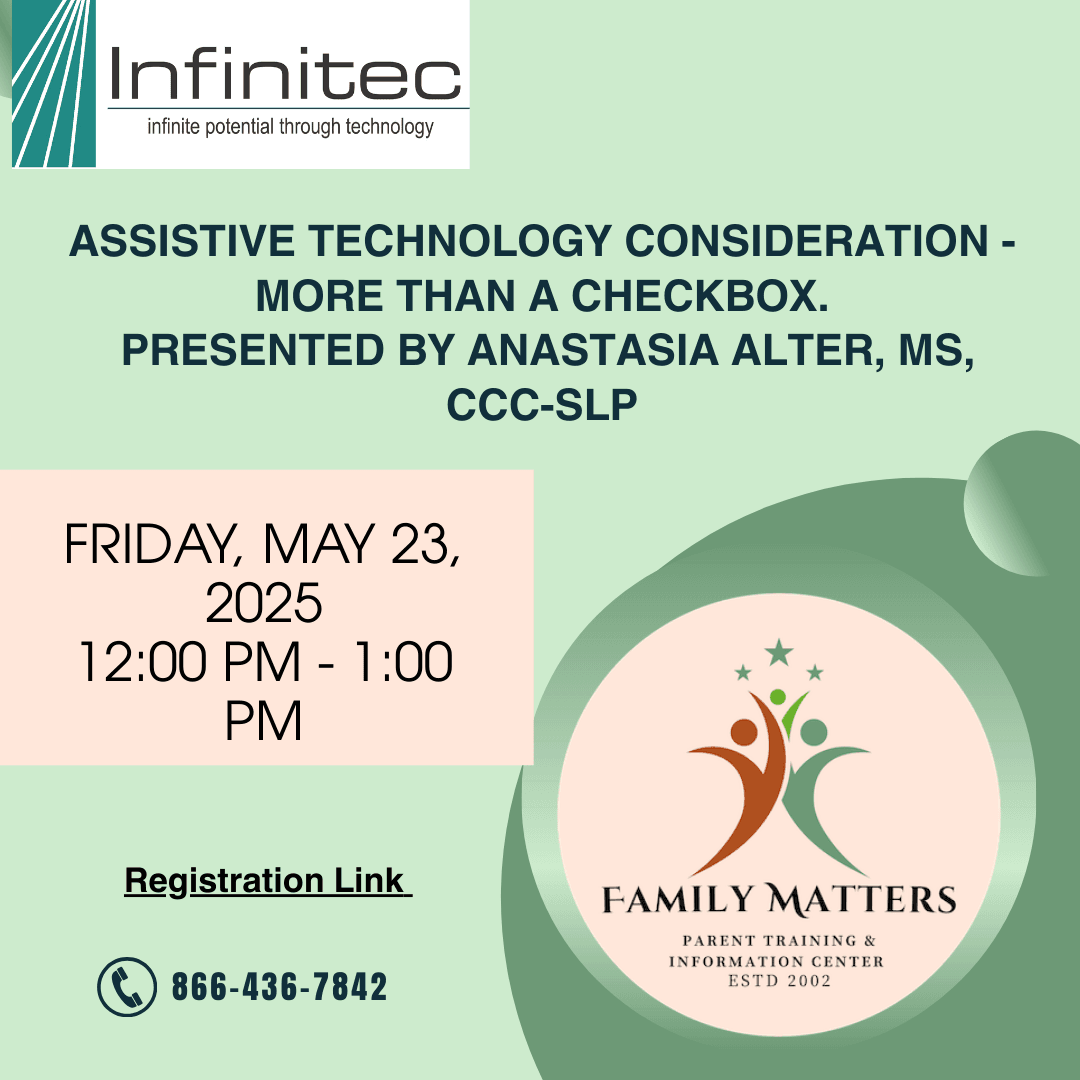 Infinitec
infinite potential through technology

ASSISTIVE TECHNOLOGY CONSIDERATION - MORE THAN A CHECKBOX.
PRESENTED BY ANASTASIA ALTER, MS, CCC-SLP

FRIDAY, MAY 23, 2025
12:00 PM - 1:00 PM

Registration Link

866-436-7842

FAMILY MATTERS
PARENT TRAINING & INFORMATION CENTER
ESTD 2002